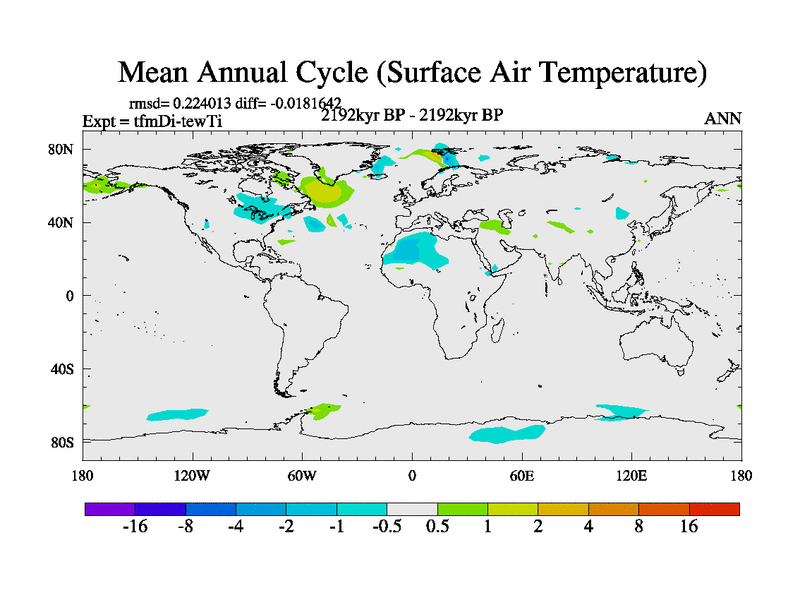 Mean Annual Cycle (Surface Air Temperature)

rmsd= 0.224013 diff= -0.0181642
Expt = tfmDi-tewTi
2192kyr BP - 2192kyr BP
ANN

80N
40N
0
40S
80S

180 120W 60W 0 60E 120E 180

-16 -8 -4 -2 -1 -0.5 0.5 1 2 4 8 16